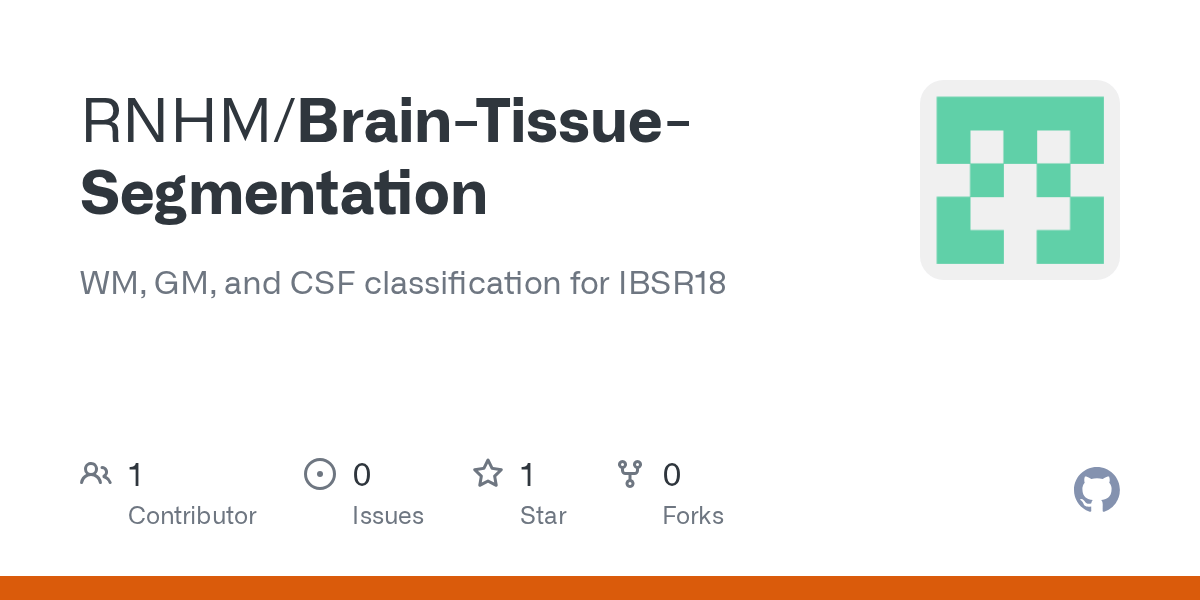 RNHM/Brain-Tissue-Segmentation

WM, GM, and CSF classification for IBSR18

1 Contributor

0 Issues

1 Star

0 Forks